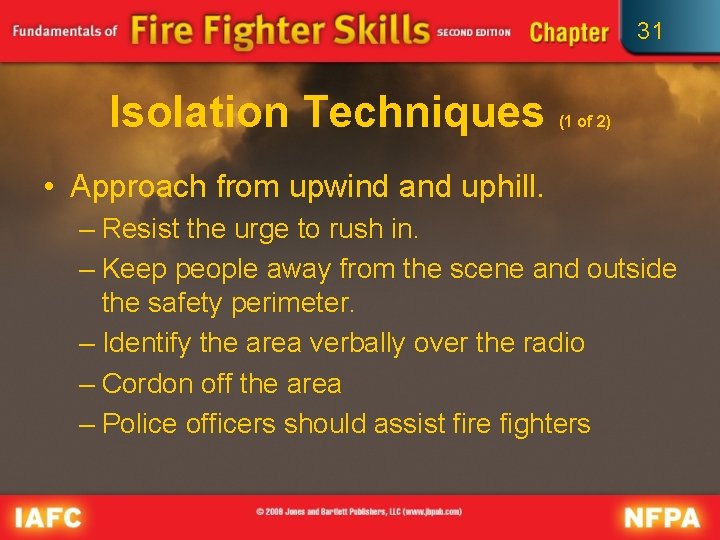 Fundamentals of Fire Fighter Skills SECOND EDITION Chapter 31

Isolation Techniques (1 of 2)

• Approach from upwind and uphill.
– Resist the urge to rush in.
– Keep people away from the scene and outside the safety perimeter.
– Identify the area verbally over the radio
– Cordon off the area
– Police officers should assist fire fighters

IAFC © 2008 Jones and Bartlett Publishers, LLC (www.jbpub.com) NFPA